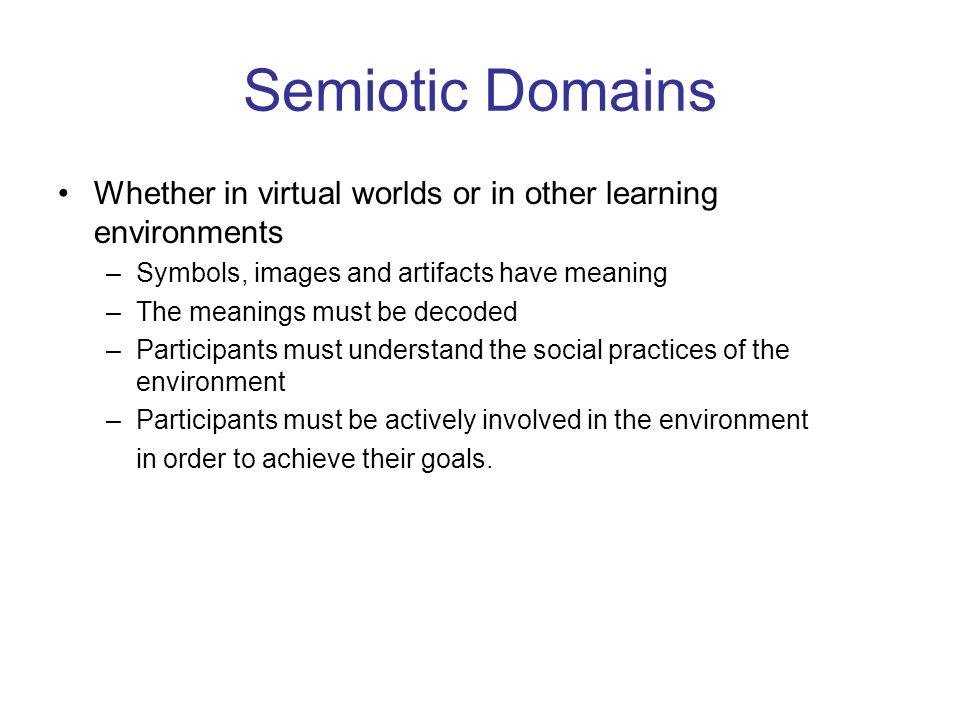 Semiotic Domains

• Whether in virtual worlds or in other learning environments
– Symbols, images and artifacts have meaning
– The meanings must be decoded
– Participants must understand the social practices of the environment
– Participants must be actively involved in the environment in order to achieve their goals.